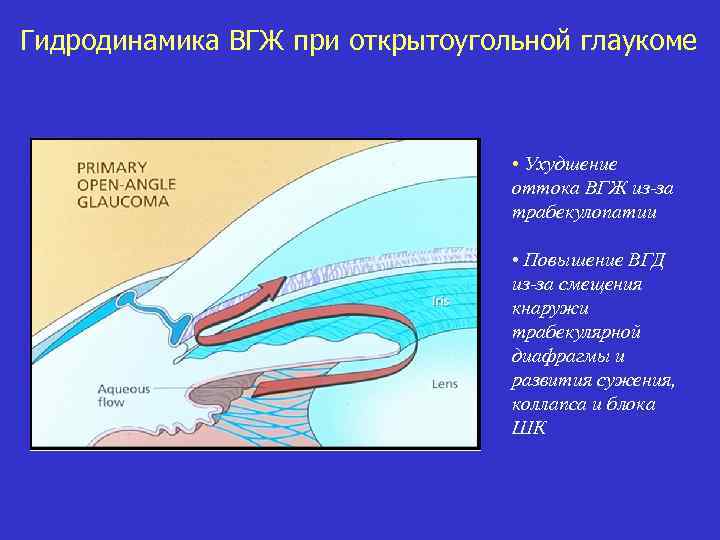 Гидродинамика ВГЖ при открытоугольной глаукоме

PRIMARY OPEN-ANGLE GLAUCOMA

Iris

Aqueous flow

Lens

• Ухудшение оттока ВГЖ из-за трабекулопатии

• Повышение ВГД из-за смещения кнаружи трабекулярной диафрагмы и развития сужения, коллапса и блока ШК